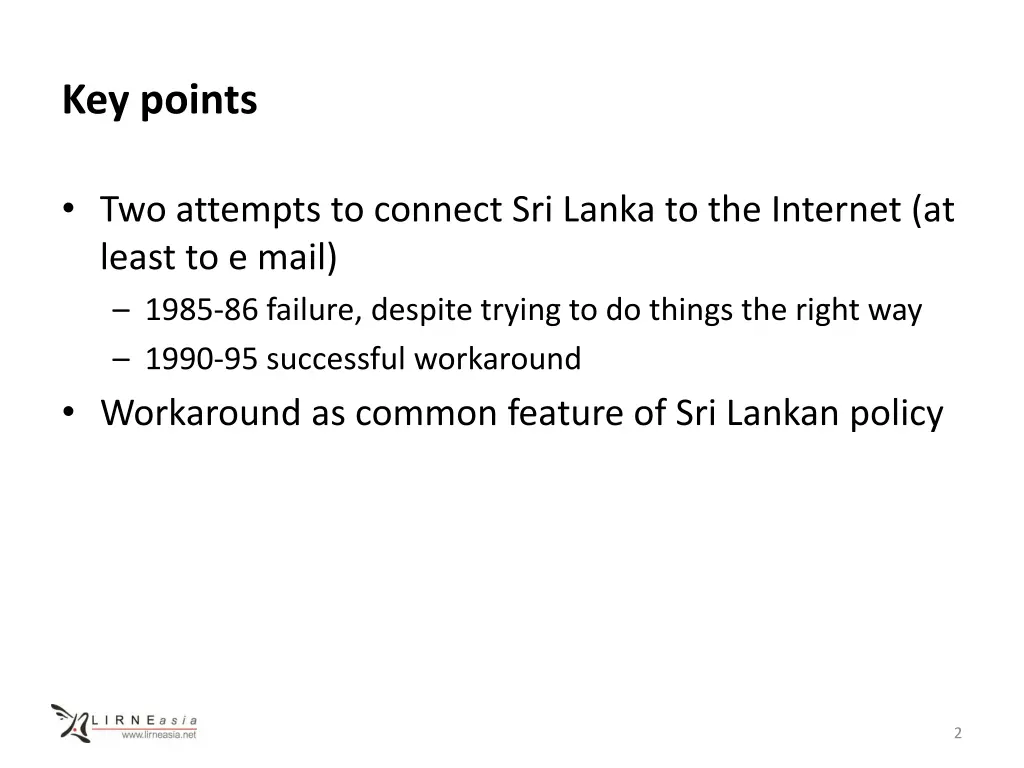 Key points

• Two attempts to connect Sri Lanka to the Internet (at least to e mail)
– 1985-86 failure, despite trying to do things the right way
– 1990-95 successful workaround
• Workaround as common feature of Sri Lankan policy

LIRNEasia
www.lirneasia.net

2